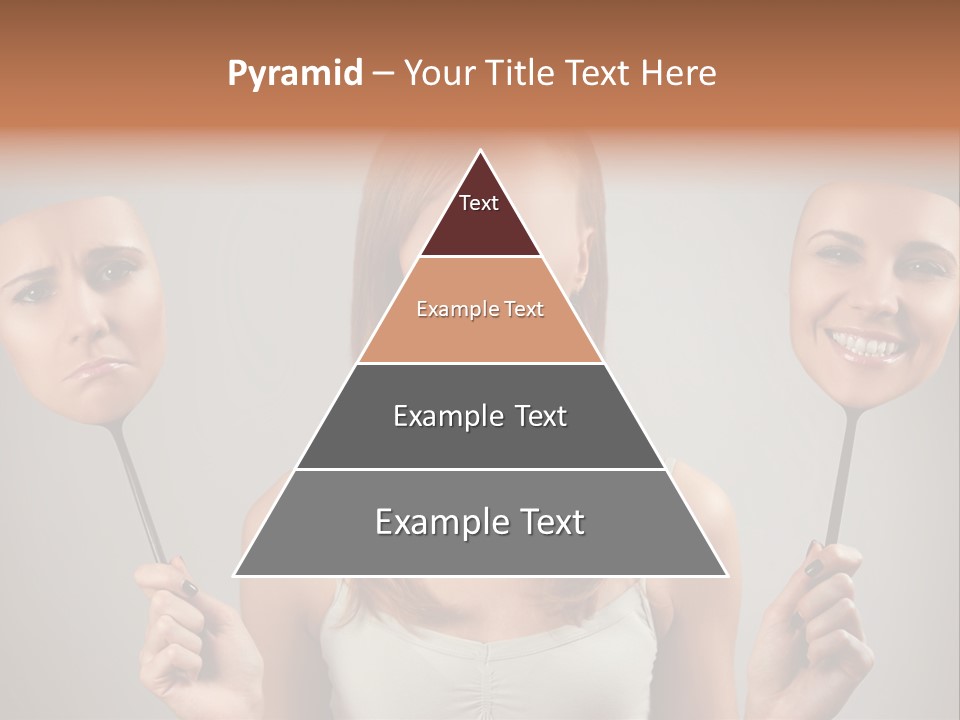 Pyramid – Your Title Text Here

Text

Example Text

Example Text

Example Text